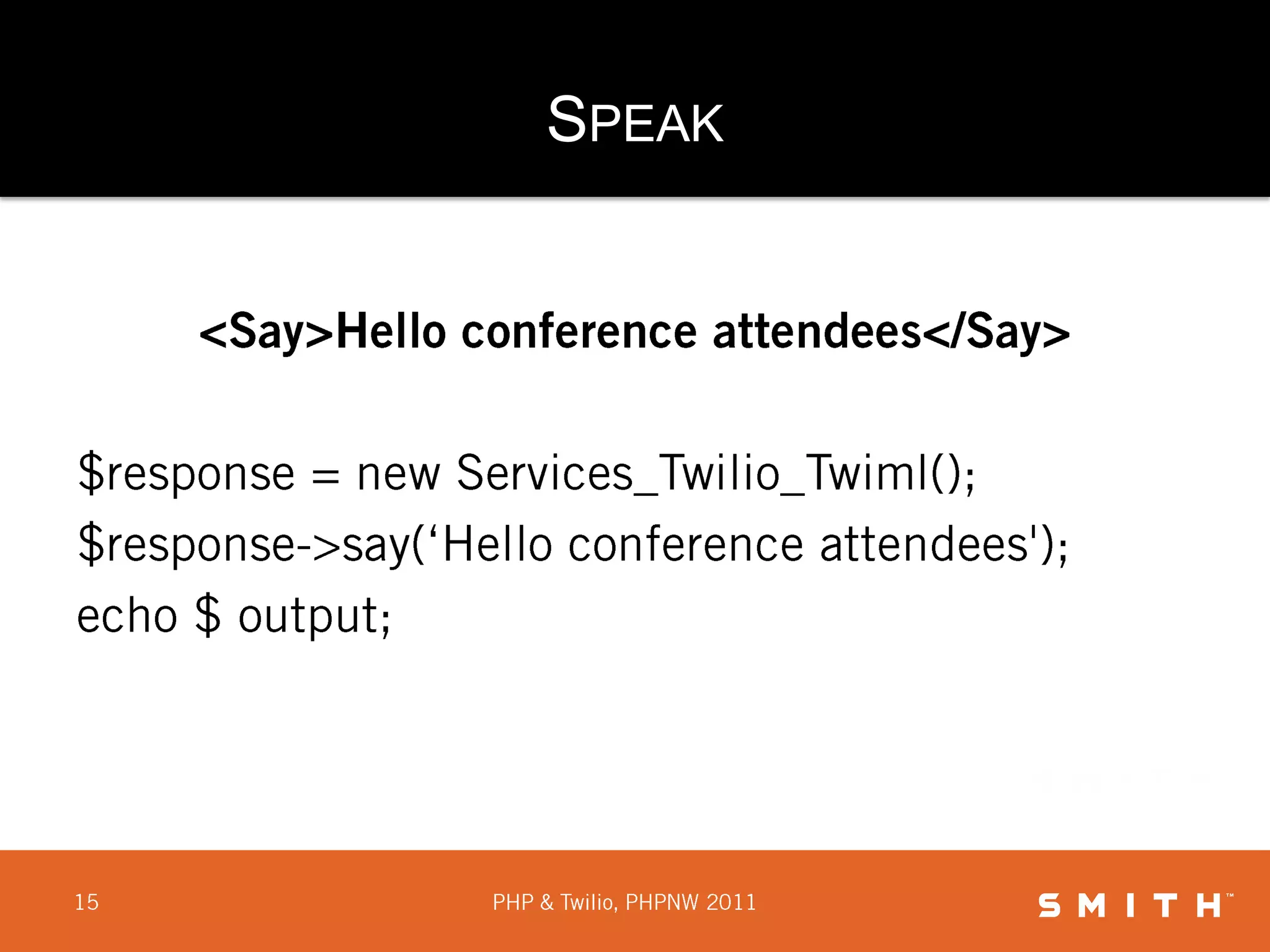 SPEAK

<Say>Hello conference attendees</Say>

$response = new Services_Twilio_Twiml();
$response->say(‘Hello conference attendees');
echo $ output;

15

PHP & Twilio, PHPNW 2011

SMITH™